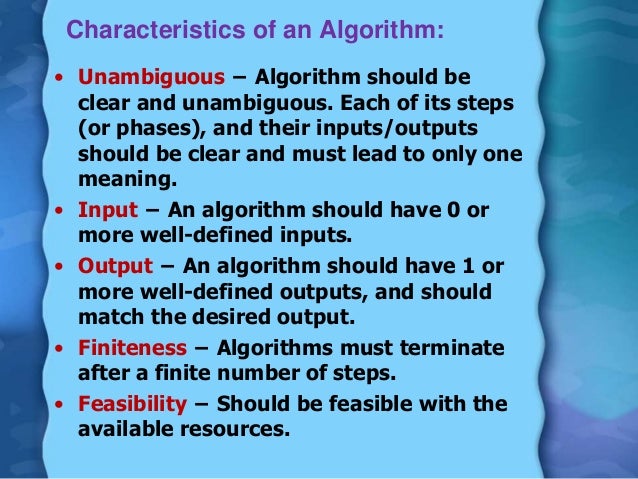 Characteristics of an Algorithm:

• Unambiguous – Algorithm should be clear and unambiguous. Each of its steps (or phases), and their inputs/outputs should be clear and must lead to only one meaning.

• Input – An algorithm should have 0 or more well-defined inputs.

• Output – An algorithm should have 1 or more well-defined outputs, and should match the desired output.

• Finiteness – Algorithms must terminate after a finite number of steps.

• Feasibility – Should be feasible with the available resources.